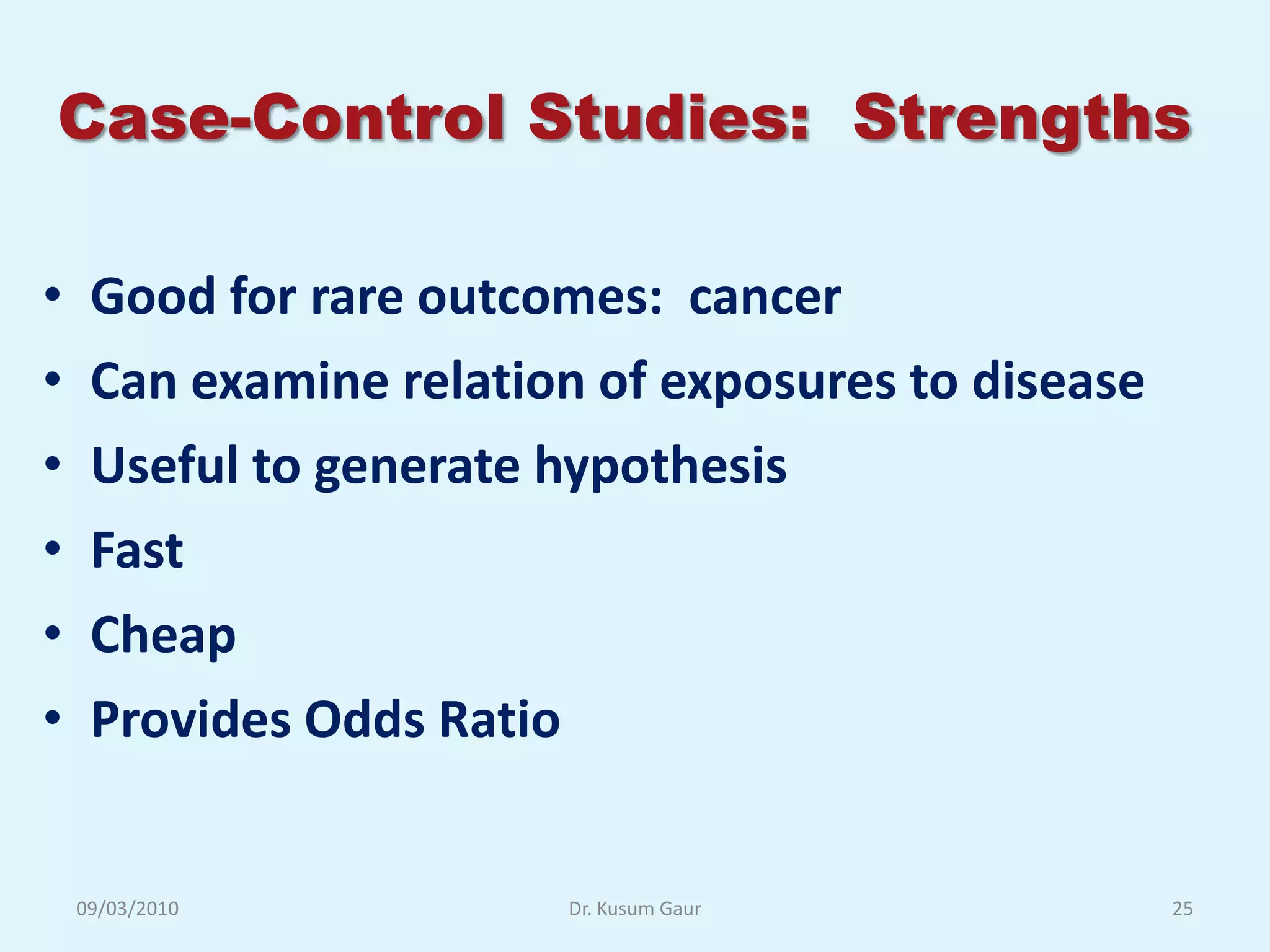 Case-Control Studies: Strengths

• Good for rare outcomes: cancer
• Can examine relation of exposures to disease
• Useful to generate hypothesis
• Fast
• Cheap
• Provides Odds Ratio

09/03/2010
Dr. Kusum Gaur
25